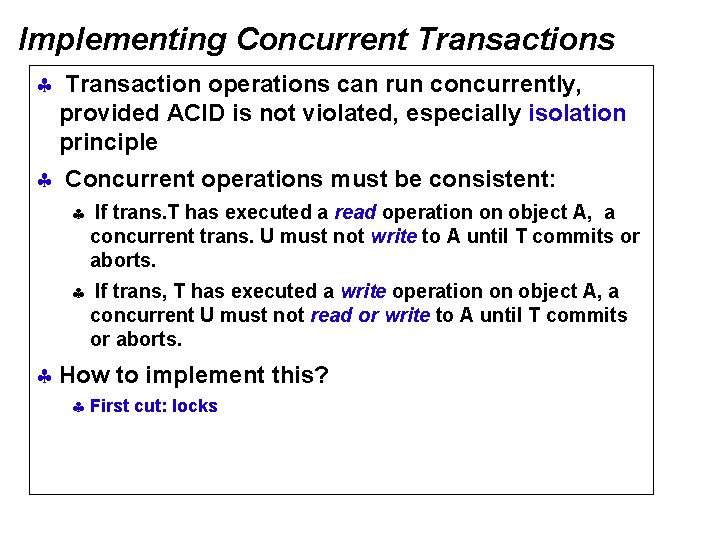 Implementing Concurrent Transactions

♣ Transaction operations can run concurrently, provided ACID is not violated, especially isolation principle

♣ Concurrent operations must be consistent:

♣ If trans.T has executed a read operation on object A, a concurrent trans. U must not write to A until T commits or aborts.

♣ If trans, T has executed a write operation on object A, a concurrent U must not read or write to A until T commits or aborts.

♣ How to implement this?

♣ First cut: locks